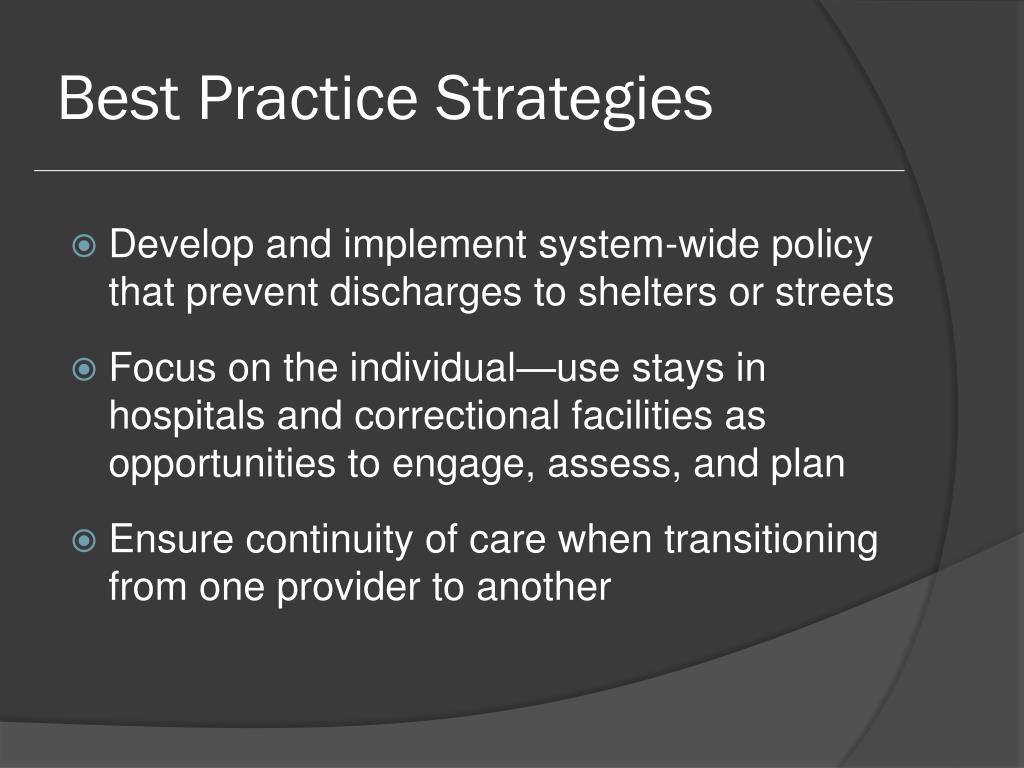 Best Practice Strategies

Develop and implement system-wide policy that prevent discharges to shelters or streets

Focus on the individual—use stays in hospitals and correctional facilities as opportunities to engage, assess, and plan

Ensure continuity of care when transitioning from one provider to another